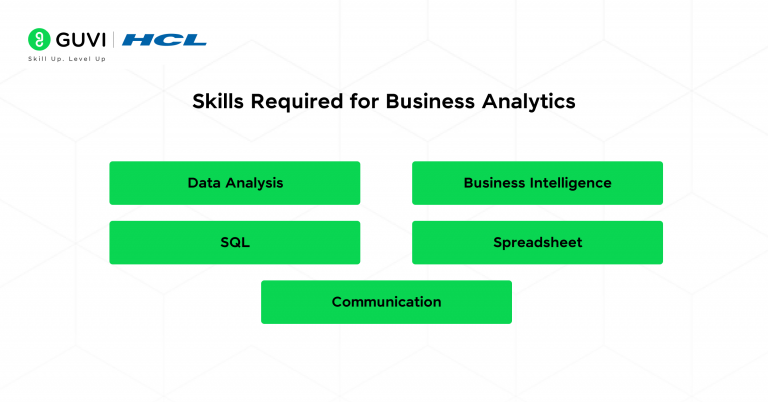 GUVI | HCL
Skill Up. Level Up

Skills Required for Business Analytics

Data Analysis

Business Intelligence

SQL

Spreadsheet

Communication